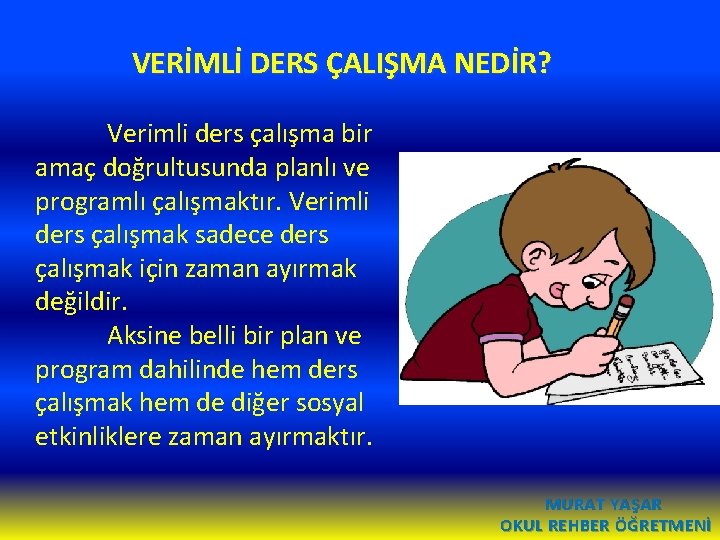 VERİMLİ DERS ÇALIŞMA NEDİR?

Verimli ders çalışma bir amaç doğrultusunda planlı ve programlı çalışmaktır. Verimli ders çalışmak sadece ders çalışmak için zaman ayırmak değildir.

Aksine belli bir plan ve program dahilinde hem ders çalışmak hem de diğer sosyal etkinliklere zaman ayırmaktır.

MURAT YAŞAR
OKUL REHBER ÖĞRETMENİ